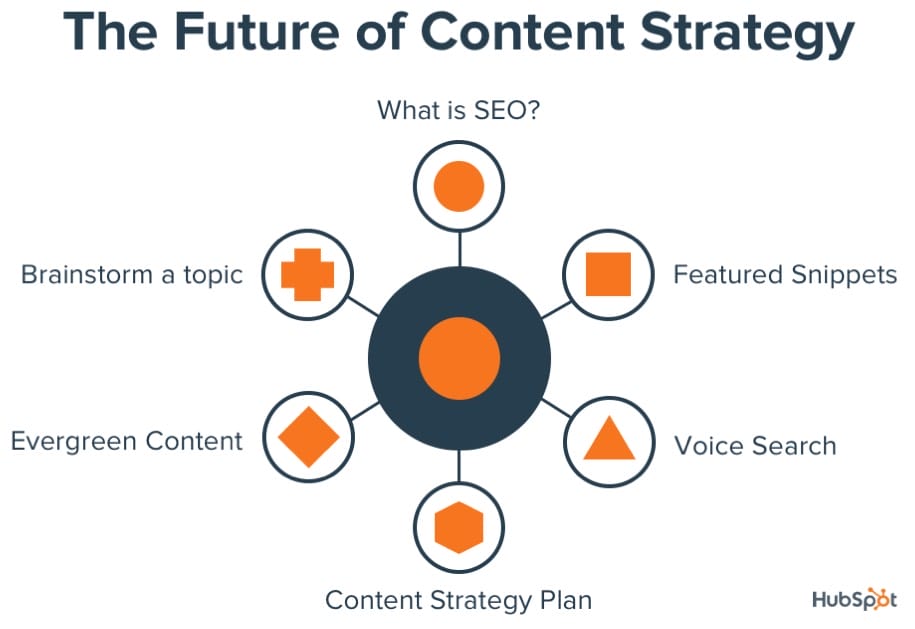 The Future of Content Strategy

What is SEO?

Brainstorm a topic

Featured Snippets

Evergreen Content

Voice Search

Content Strategy Plan

HubSpot